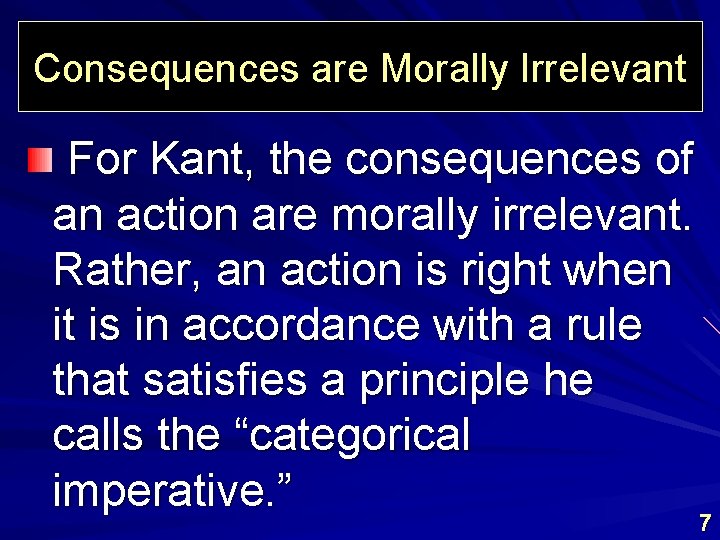 Consequences are Morally Irrelevant

For Kant, the consequences of an action are morally irrelevant. Rather, an action is right when it is in accordance with a rule that satisfies a principle he calls the “categorical imperative.”

7